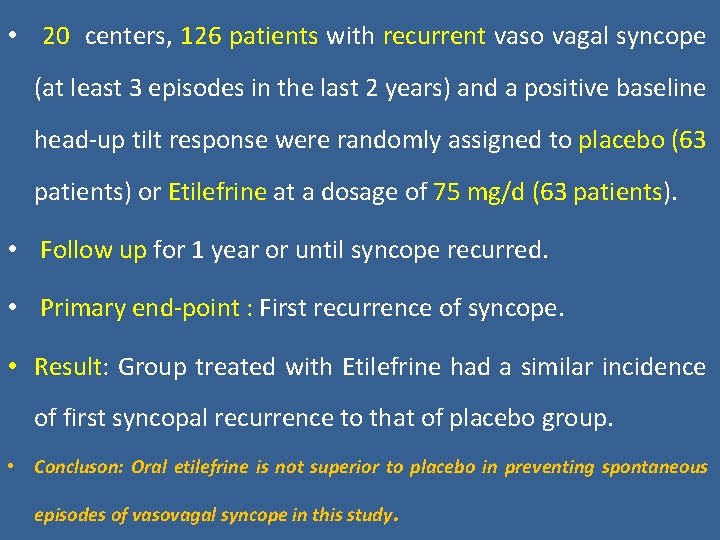 • 20 centers, 126 patients with recurrent vaso vagal syncope (at least 3 episodes in the last 2 years) and a positive baseline head-up tilt response were randomly assigned to placebo (63 patients) or Etilefrine at a dosage of 75 mg/d (63 patients).

• Follow up for 1 year or until syncope recurred.

• Primary end-point : First recurrence of syncope.

• Result: Group treated with Etilefrine had a similar incidence of first syncopal recurrence to that of placebo group.

• Concluson: Oral etilefrine is not superior to placebo in preventing spontaneous episodes of vasovagal syncope in this study.